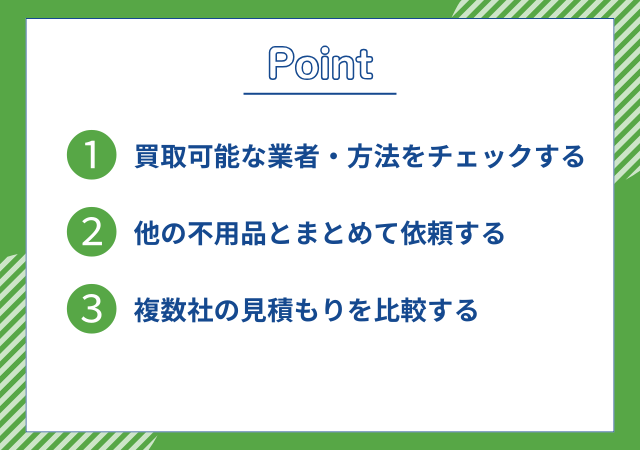 Point

1 買取可能な業者・方法をチェックする

2 他の不用品とまとめて依頼する

3 複数社の見積もりを比較する